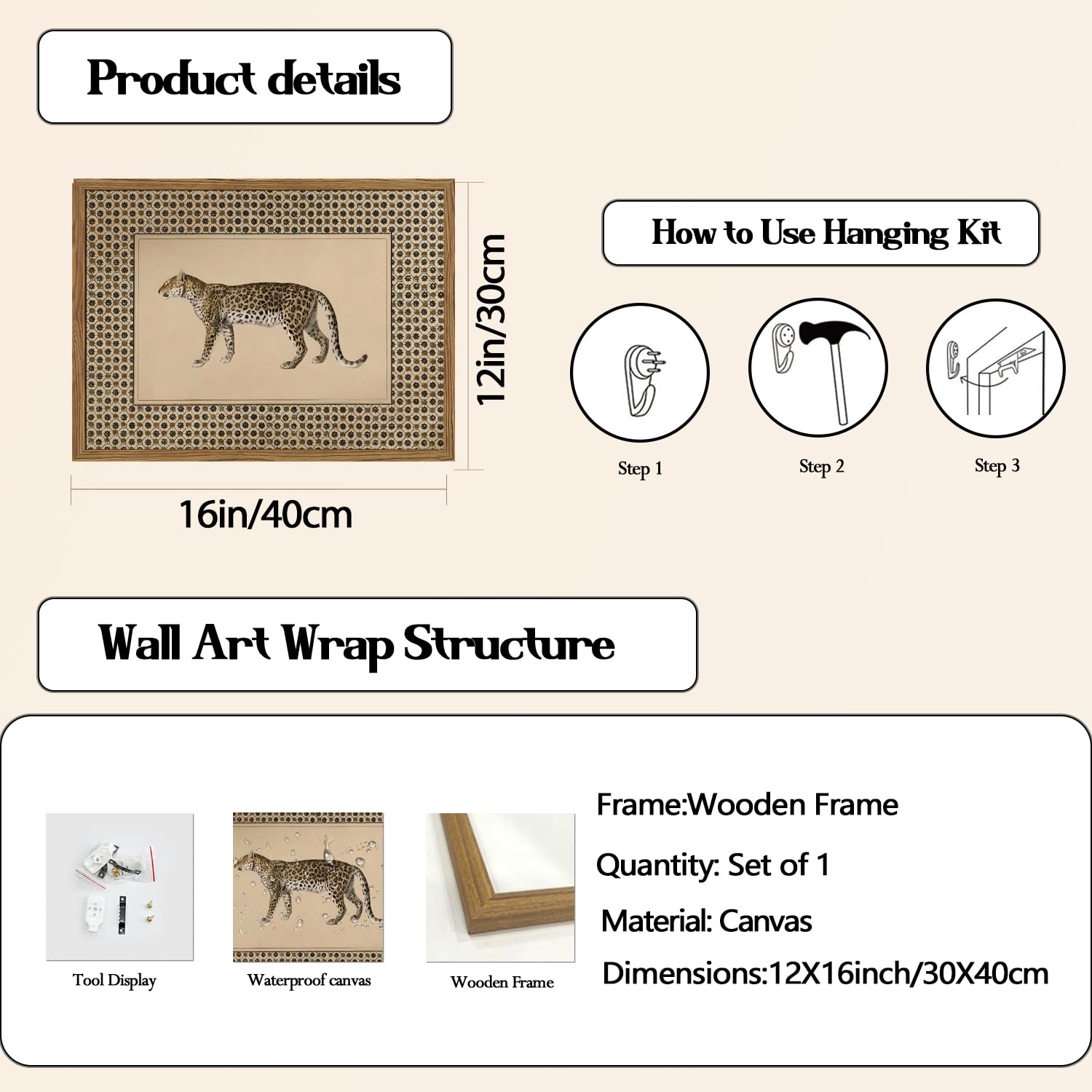 Product details

12in/30cm

16in/40cm

How to Use Hanging Kit

Step 1

Step 2

Step 3

Wall Art Wrap Structure

Tool Display

Waterproof canvas

Wooden Frame

Frame:Wooden Frame

Quantity: Set of 1

Material: Canvas

Dimensions:12X16inch/30X40cm